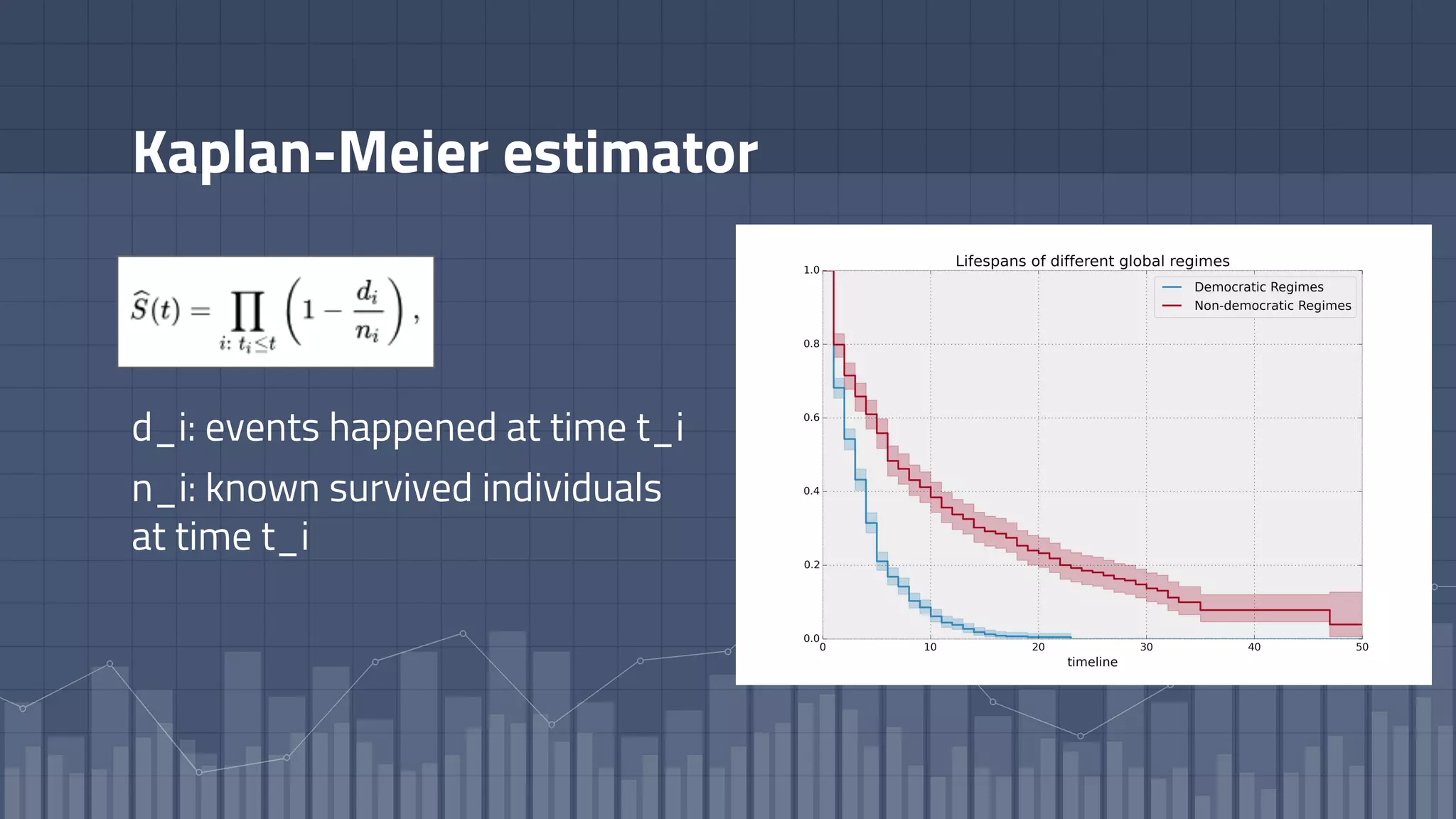 Kaplan-Meier estimator

$\widehat{S}(t) = \prod_{i:\ t_i \le t} \left(1 - \frac{d_i}{n_i}\right),$

d_i: events happened at time t_i

n_i: known survived individuals at time t_i

Lifespans of different global regimes

Democratic Regimes
Non-democratic Regimes

1.0
0.8
0.6
0.4
0.2
0.0

0
10
20
30
40
50

timeline